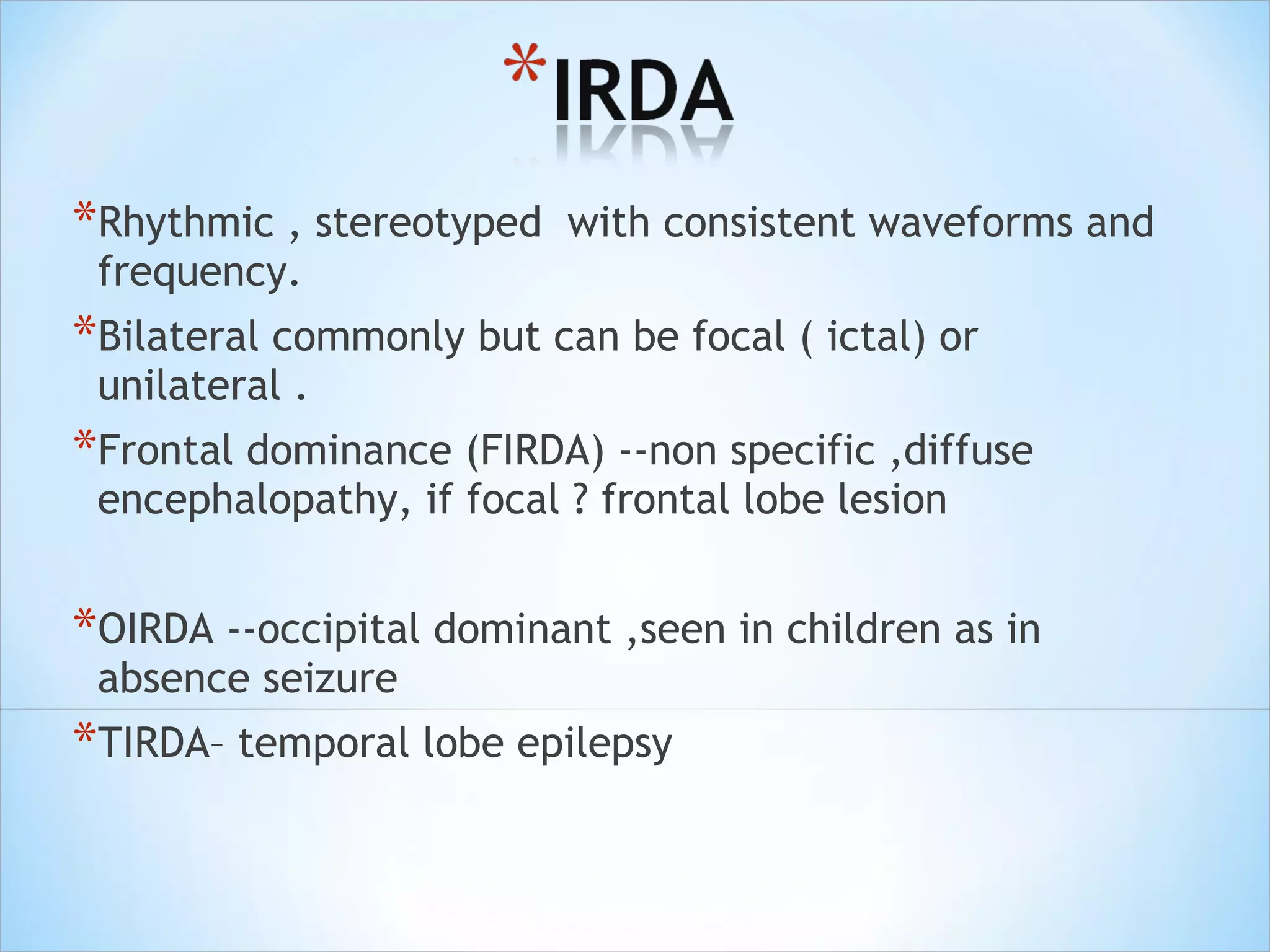 *IRDA

*Rhythmic , stereotyped with consistent waveforms and frequency.

*Bilateral commonly but can be focal ( ictal) or unilateral .

*Frontal dominance (FIRDA) --non specific ,diffuse encephalopathy, if focal ? frontal lobe lesion

*OIRDA --occipital dominant ,seen in children as in absence seizure

*TIRDA– temporal lobe epilepsy